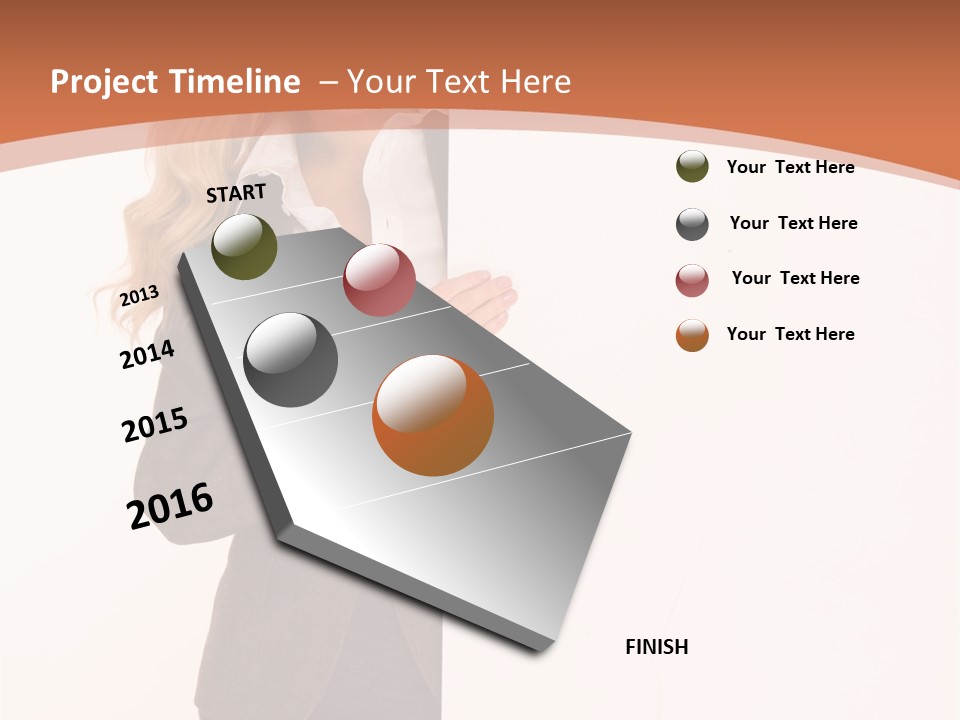 Project Timeline – Your Text Here

START

2013

2014

2015

2016

FINISH

Your Text Here

Your Text Here

Your Text Here

Your Text Here